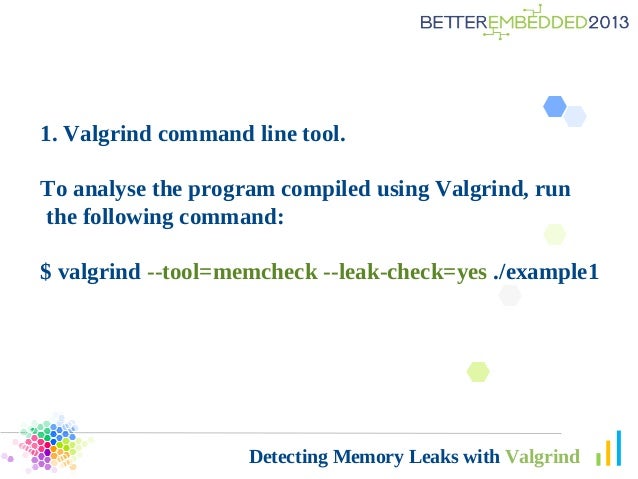 BETTEREMBEDDED2013

1. Valgrind command line tool.

To analyse the program compiled using Valgrind, run the following command:

$ valgrind --tool=memcheck --leak-check=yes ./example1

Detecting Memory Leaks with Valgrind